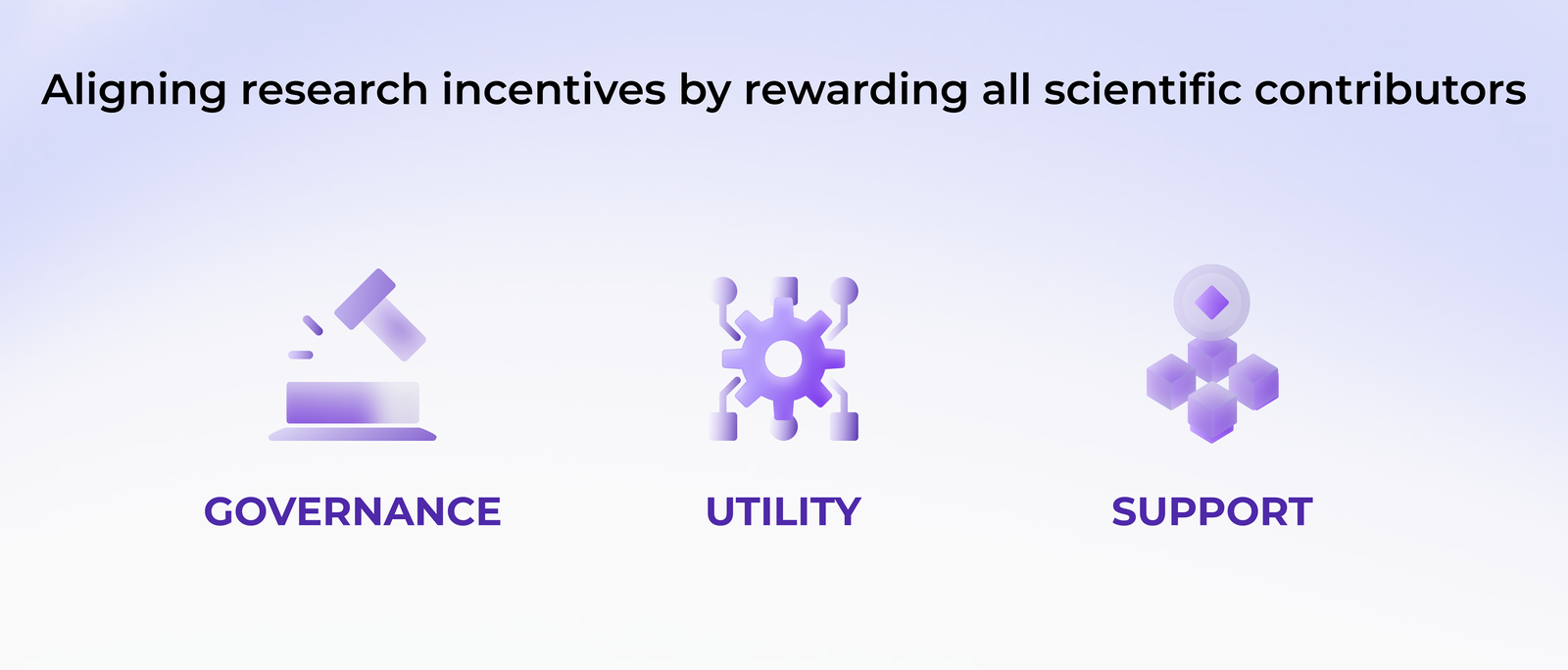 Aligning research incentives by rewarding all scientific contributors

GOVERNANCE

UTILITY

SUPPORT